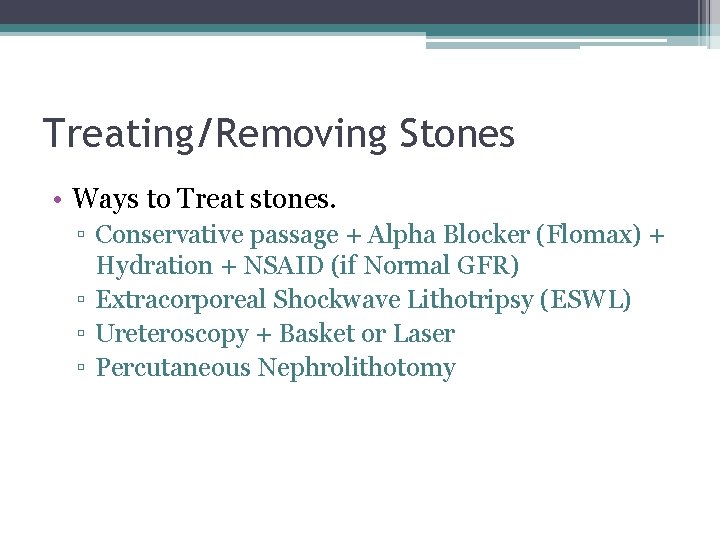 Treating/Removing Stones

• Ways to Treat stones.
▫ Conservative passage + Alpha Blocker (Flomax) + Hydration + NSAID (if Normal GFR)
▫ Extracorporeal Shockwave Lithotripsy (ESWL)
▫ Ureteroscopy + Basket or Laser
▫ Percutaneous Nephrolithotomy